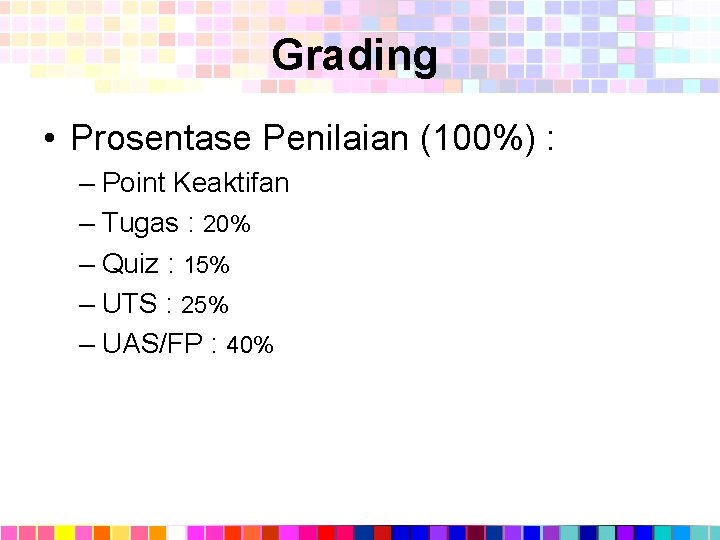 Grading

• Prosentase Penilaian (100%) :
– Point Keaktifan
– Tugas : 20%
– Quiz : 15%
– UTS : 25%
– UAS/FP : 40%